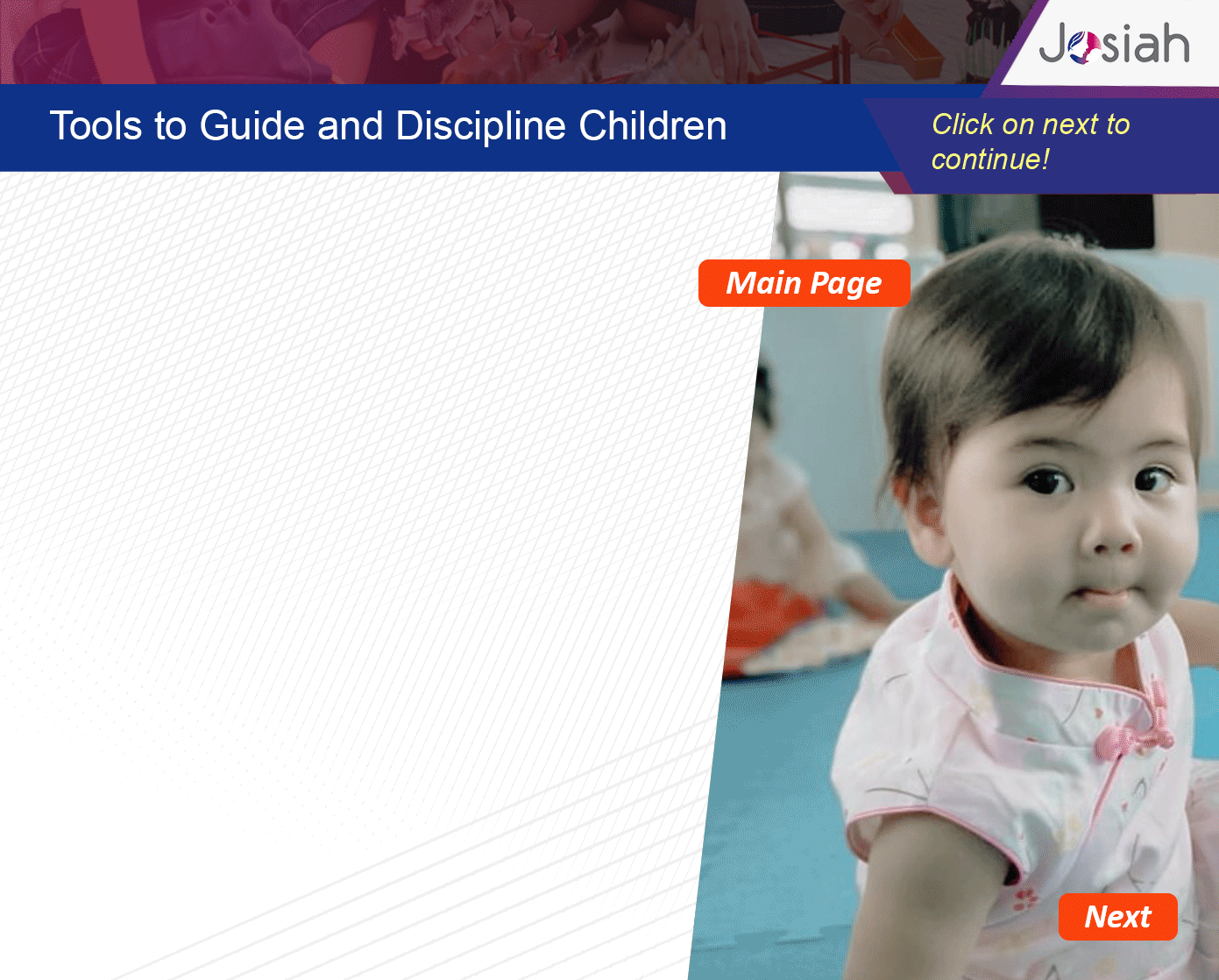 Josiah

Tools to Guide and Discipline Children

Click on next to continue!

Main Page

Next